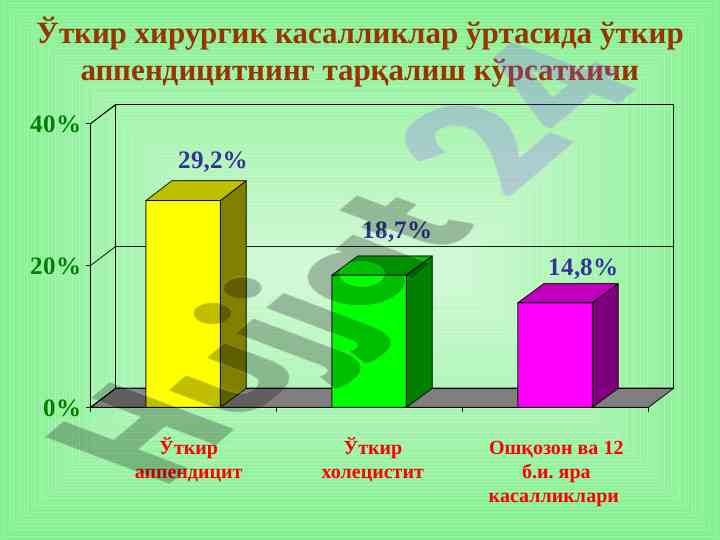 Ўткир хирургик касалликлар ўртасида ўткир аппендицитнинг тарқалиш кўрсаткичи

40%
20%
0%

29,2%
18,7%
14,8%

Ўткир аппендицит
Ўткир холецистит
Ошқозон ва 12 б.и. яра касалликлари

Hujjat 24